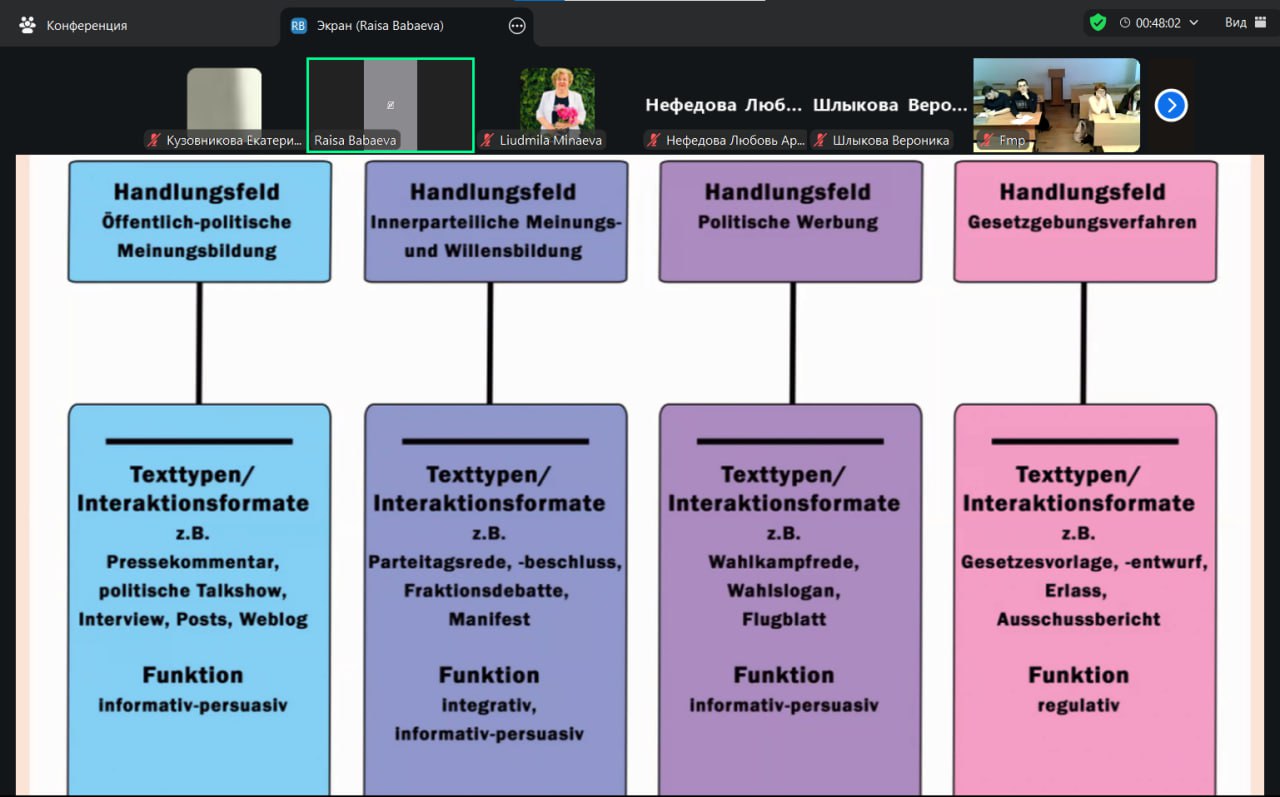 Конференция

RB Экран (Raisa Babaeva)

00:48:02

Вид

Кузовникова Екатери...

Raisa Babaeva

Liudmila Minaeva

Нефедова Люб...

Нефедова Любовь Ар...

Шлыкова Веро...

Шлыкова Вероника

Fmp

Handlungsfeld
Öffentlich-politische Meinungsbildung

Texttypen/ Interaktionsformate
z.B.
Pressekommentar, politische Talkshow, Interview, Posts, Weblog

Funktion
informativ-persuasiv

Handlungsfeld
Innerparteiliche Meinungs- und Willensbildung

Texttypen/ Interaktionsformate
z.B.
Parteitagsrede, -beschluss, Fraktionsdebatte, Manifest

Funktion
integrativ, informativ-persuasiv

Handlungsfeld
Politische Werbung

Texttypen/ Interaktionsformate
z.B.
Wahlkampfrede, Wahlslogan, Flugblatt

Funktion
informativ-persuasiv

Handlungsfeld
Gesetzgebungsverfahren

Texttypen/ Interaktionsformate
z.B.
Gesetzesvorlage, -entwurf, Erlass, Ausschussbericht

Funktion
regulativ